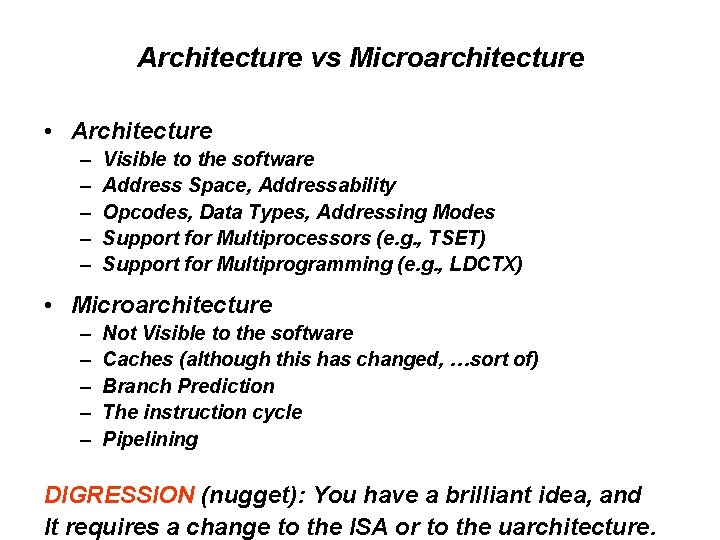 Architecture vs Microarchitecture

• Architecture
– Visible to the software
– Address Space, Addressability
– Opcodes, Data Types, Addressing Modes
– Support for Multiprocessors (e.g., TSET)
– Support for Multiprogramming (e.g., LDCTX)

• Microarchitecture
– Not Visible to the software
– Caches (although this has changed, …sort of)
– Branch Prediction
– The instruction cycle
– Pipelining

DIGRESSION (nugget): You have a brilliant idea, and It requires a change to the ISA or to the uarchitecture.